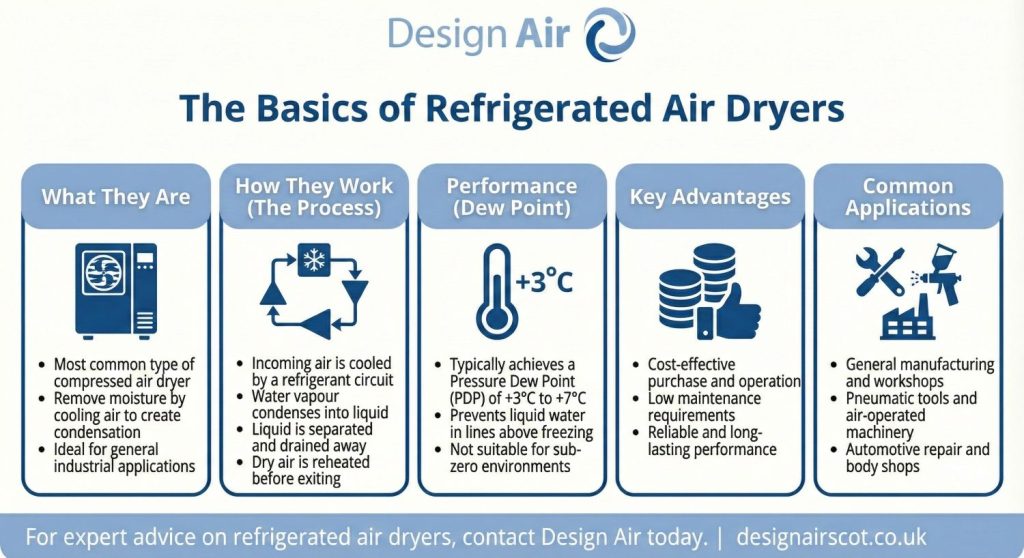 Design Air

The Basics of Refrigerated Air Dryers

What They Are

- Most common type of compressed air dryer
- Remove moisture by cooling air to create condensation
- Ideal for general industrial applications

How They Work (The Process)

- Incoming air is cooled by a refrigerant circuit
- Water vapour condenses into liquid
- Liquid is separated and drained away
- Dry air is reheated before exiting

Performance (Dew Point)

+3°C

- Typically achieves a Pressure Dew Point (PDP) of +3°C to +7°C
- Prevents liquid water in lines above freezing
- Not suitable for sub-zero environments

Key Advantages

- Cost-effective purchase and operation
- Low maintenance requirements
- Reliable and long-lasting performance

Common Applications

- General manufacturing and workshops
- Pneumatic tools and air-operated machinery
- Automotive repair and body shops

For expert advice on refrigerated air dryers, contact Design Air today. | designairscot.co.uk